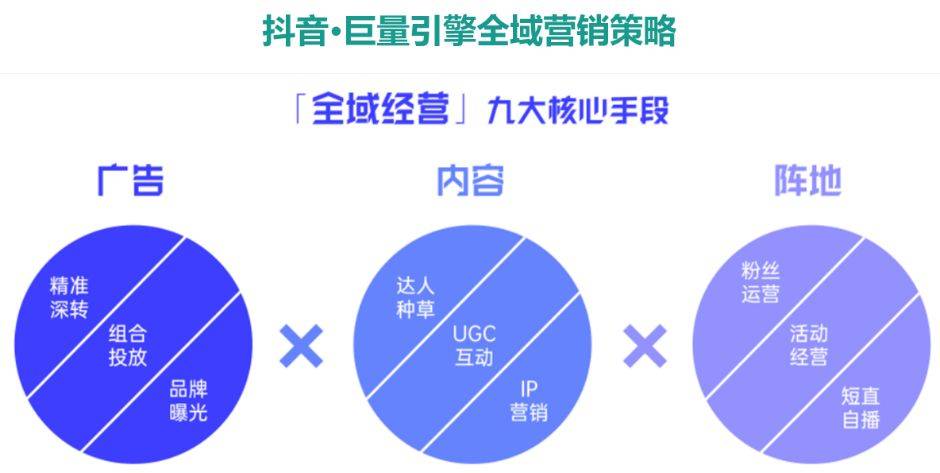 抖音·巨量引擎全域营销策略

「全域经营」九大核心手段

广告

精准深转

组合投放

品牌曝光

×

内容

达人种草

UGC互动

IP营销

×

阵地

粉丝运营

活动经营

短直自播